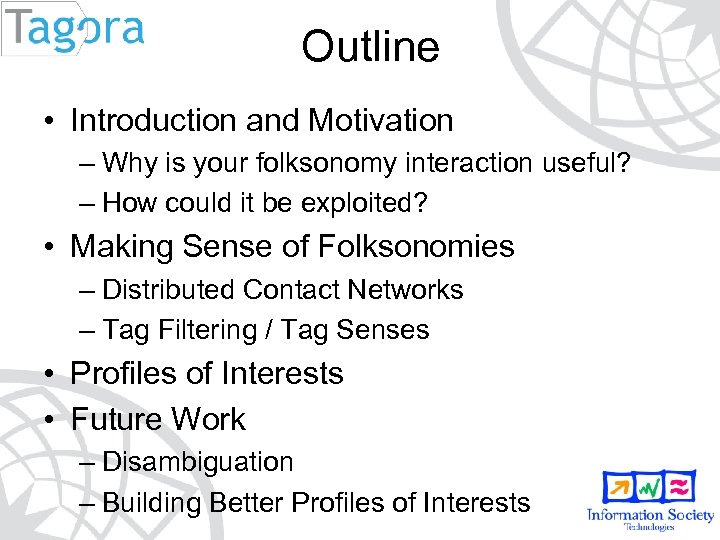 Tagora

Outline

• Introduction and Motivation
– Why is your folksonomy interaction useful?
– How could it be exploited?
• Making Sense of Folksonomies
– Distributed Contact Networks
– Tag Filtering / Tag Senses
• Profiles of Interests
• Future Work
– Disambiguation
– Building Better Profiles of Interests

Information Society Technologies